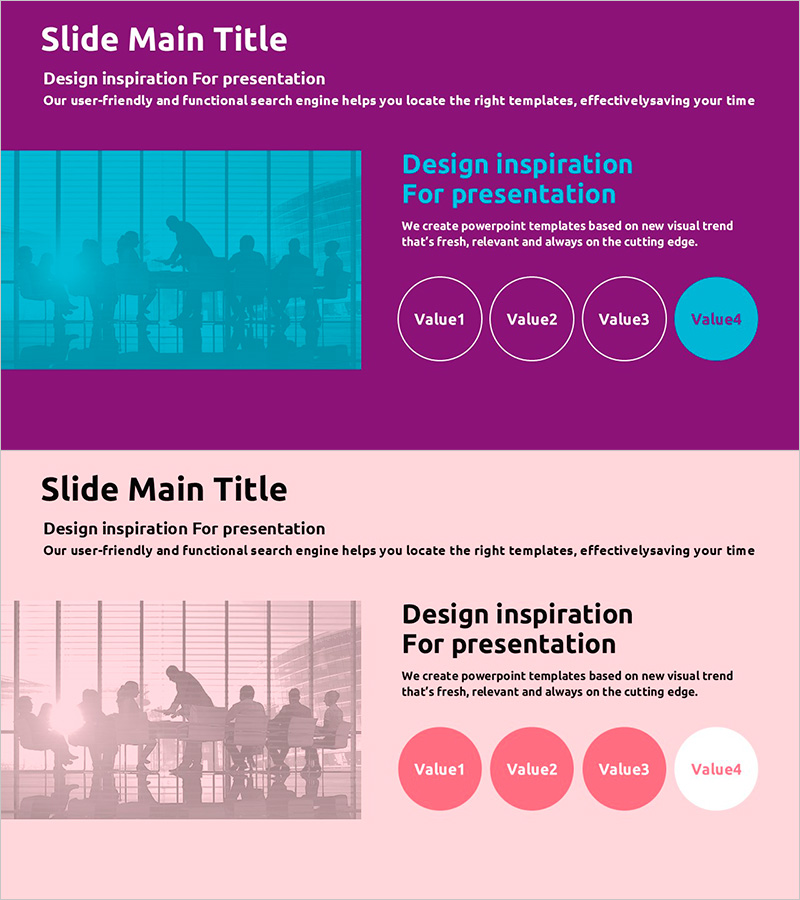 Slide Main Title

Design inspiration For presentation

Our user-friendly and functional search engine helps you locate the right templates, effectivelysaving your time

Design inspiration For presentation

We create powerpoint templates based on new visual trend that's fresh, relevant and always on the cutting edge.

Value1 Value2 Value3 Value4

Slide Main Title

Design inspiration For presentation

Our user-friendly and functional search engine helps you locate the right templates, effectivelysaving your time

Design inspiration For presentation

We create powerpoint templates based on new visual trend that's fresh, relevant and always on the cutting edge.

Value1 Value2 Value3 Value4